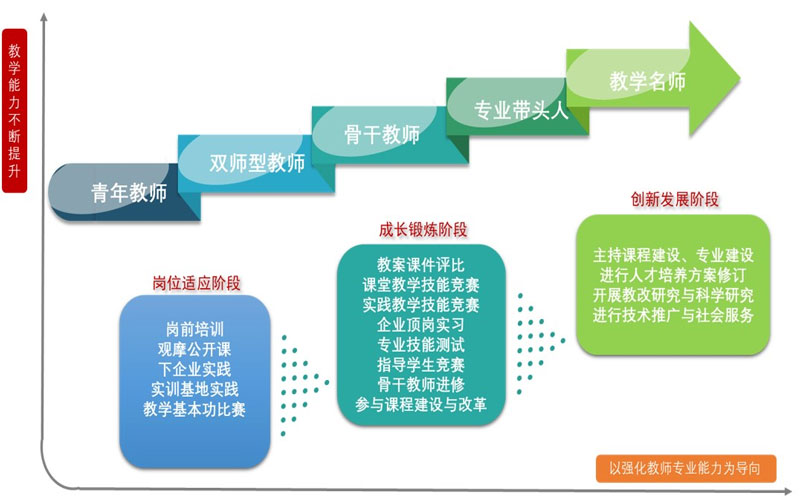 教学能力不断提升

青年教师
双师型教师
骨干教师
专业带头人
教学名师

岗位适应阶段
岗前培训
观摩公开课
下企业实践
实训基地实践
教学基本功比赛

成长锻炼阶段
教案课件评比
课堂教学技能竞赛
实践教学技能竞赛
企业顶岗实习
专业技能测试
指导学生竞赛
骨干教师进修
参与课程建设与改革

创新发展阶段
主持课程建设、专业建设
进行人才培养方案修订
开展教改研究与科学研究
进行技术推广与社会服务

以强化教师专业能力为导向